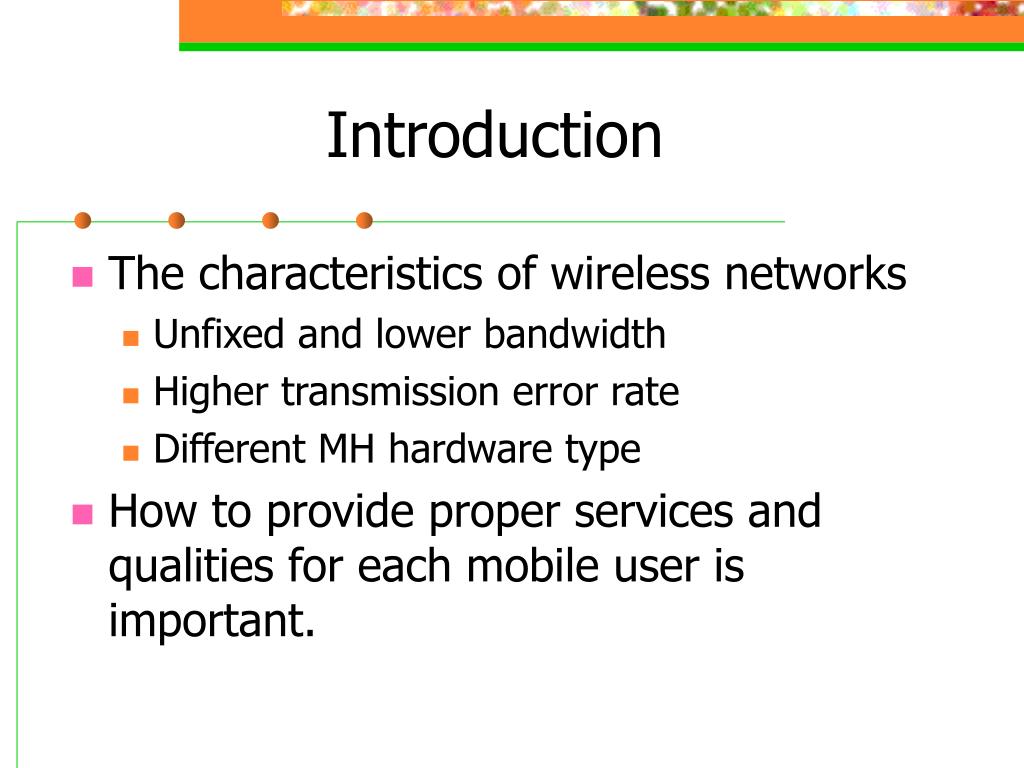 Introduction

The characteristics of wireless networks
Unfixed and lower bandwidth
Higher transmission error rate
Different MH hardware type

How to provide proper services and qualities for each mobile user is important.